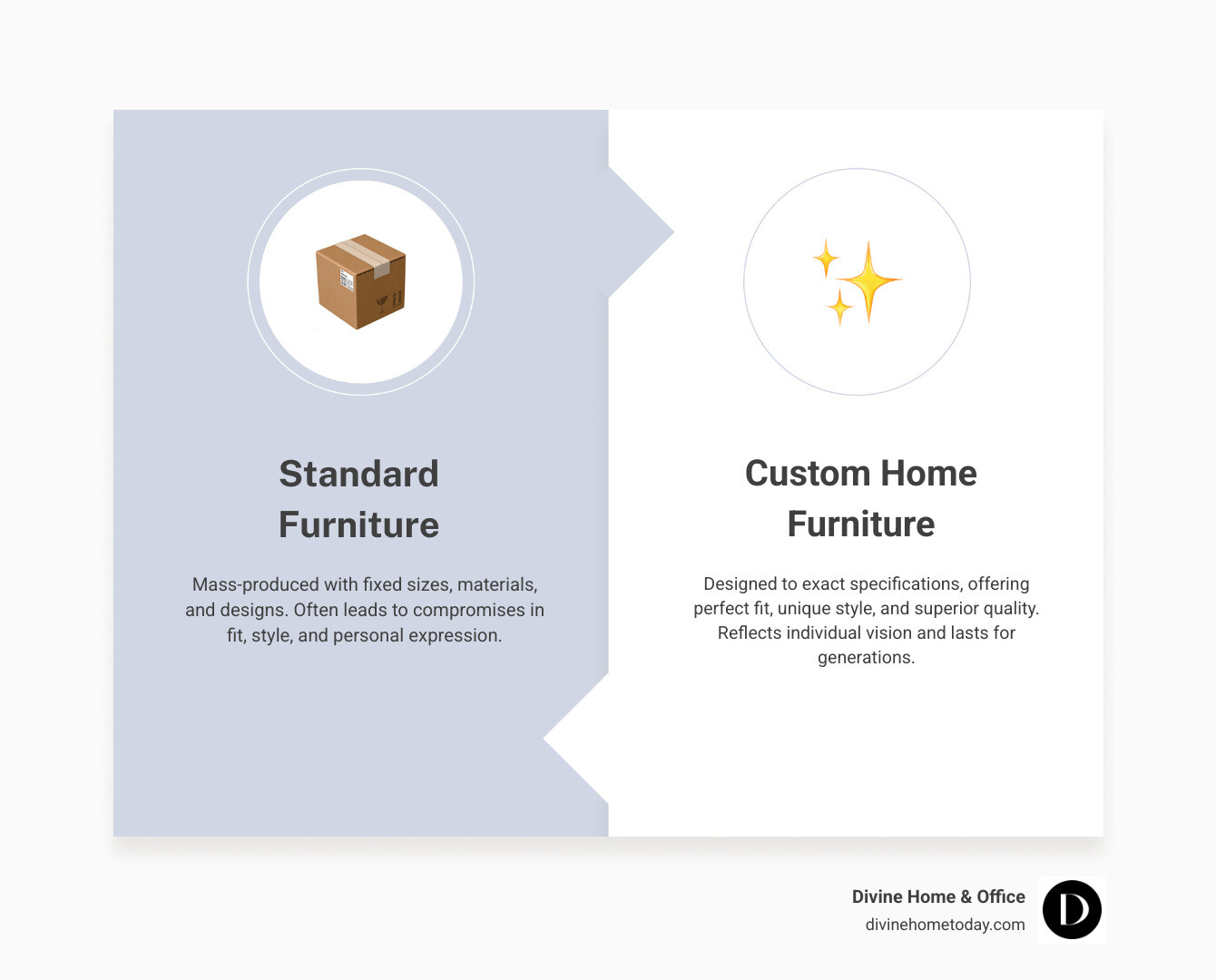 Standard Furniture

Mass-produced with fixed sizes, materials, and designs. Often leads to compromises in fit, style, and personal expression.

Custom Home Furniture

Designed to exact specifications, offering perfect fit, unique style, and superior quality. Reflects individual vision and lasts for generations.

Divine Home & Office
divinehometoday.com

D